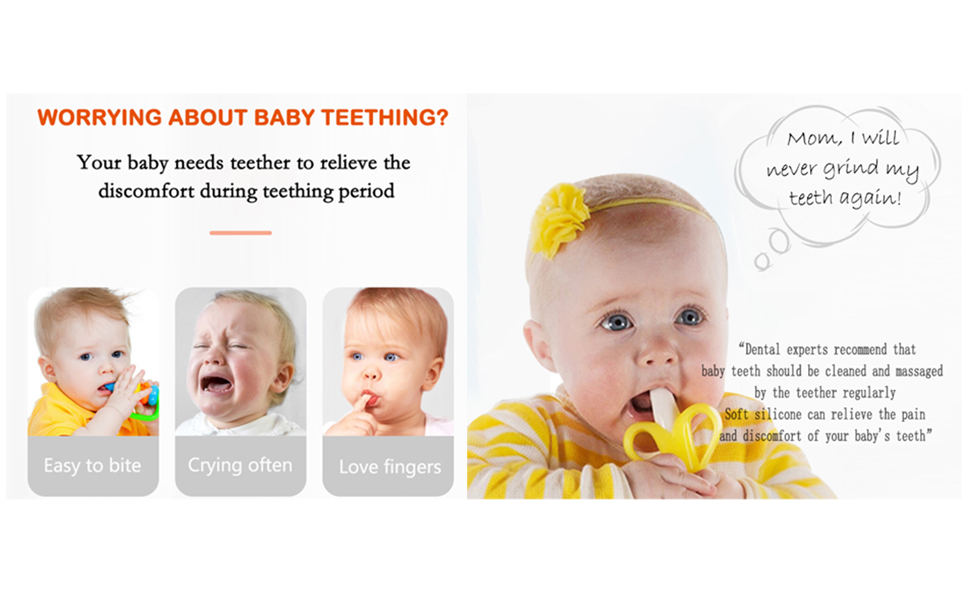 WORRYING ABOUT BABY TEETHING?

Your baby needs teether to relieve the discomfort during teething period

Easy to bite

Crying often

Love fingers

Mom, I will never grind my teeth again!

"Dental experts recommend that baby teeth should be cleaned and massaged by the teether regularly
Soft silicone can relieve the pain and discomfort of your baby's teeth"